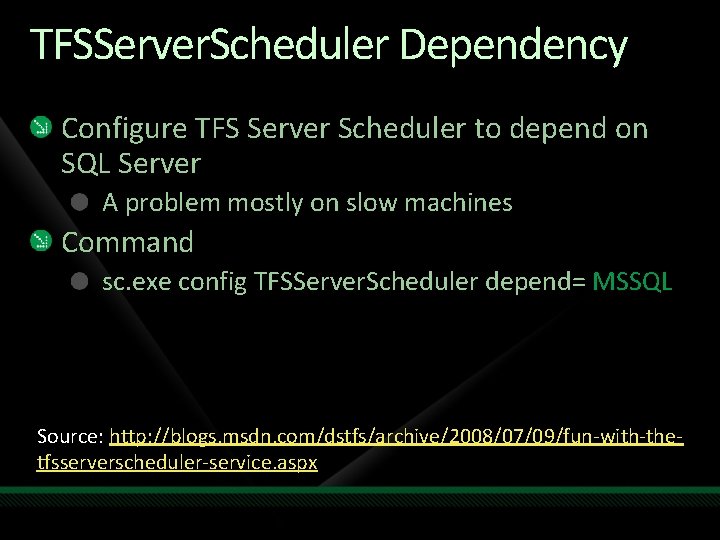 TFSServerScheduler Dependency

Configure TFS Server Scheduler to depend on SQL Server

A problem mostly on slow machines

Command

sc.exe config TFSServerScheduler depend= MSSQL

Source: http://blogs.msdn.com/dstfs/archive/2008/07/09/fun-with-the-tfsserverscheduler-service.aspx